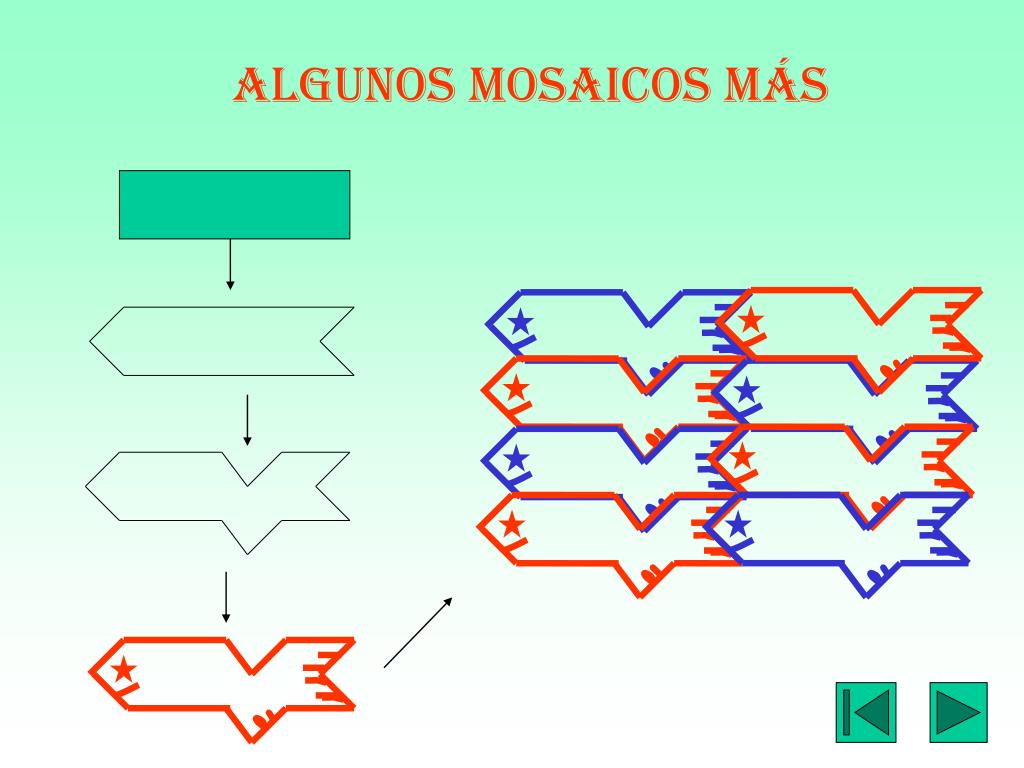 ALGUNOS MOSAICOS MÁS